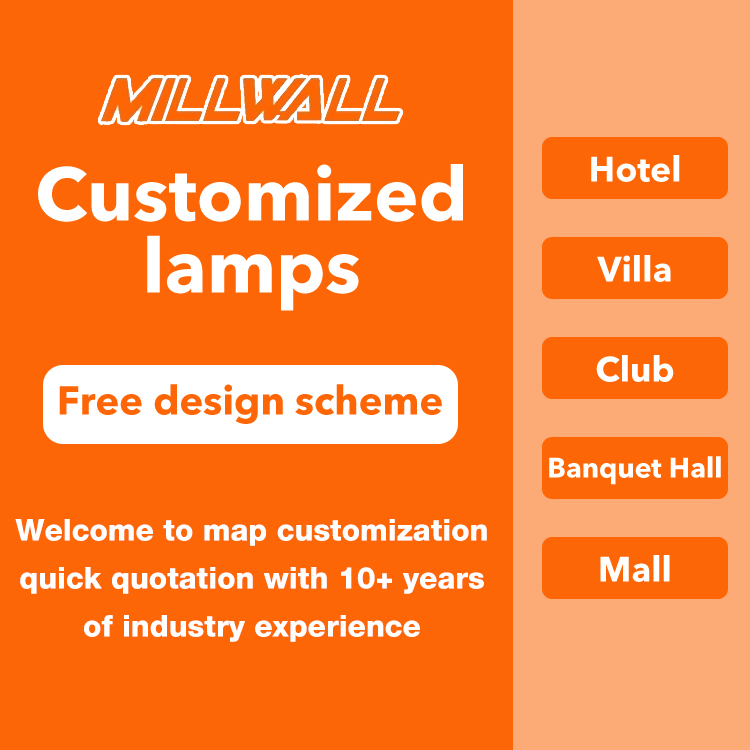 MILLWALL

Customized lamps

Free design scheme

Welcome to map customization quick quotation with 10+ years of industry experience

Hotel

Villa

Club

Banquet Hall

Mall